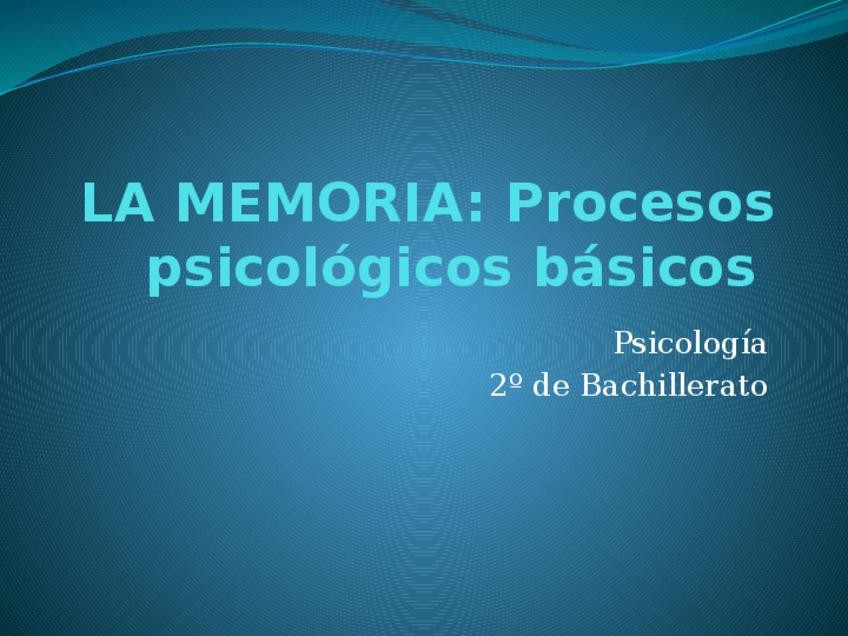 LA MEMORIA: Procesos psicológicos básicos

Psicología
2º de Bachillerato